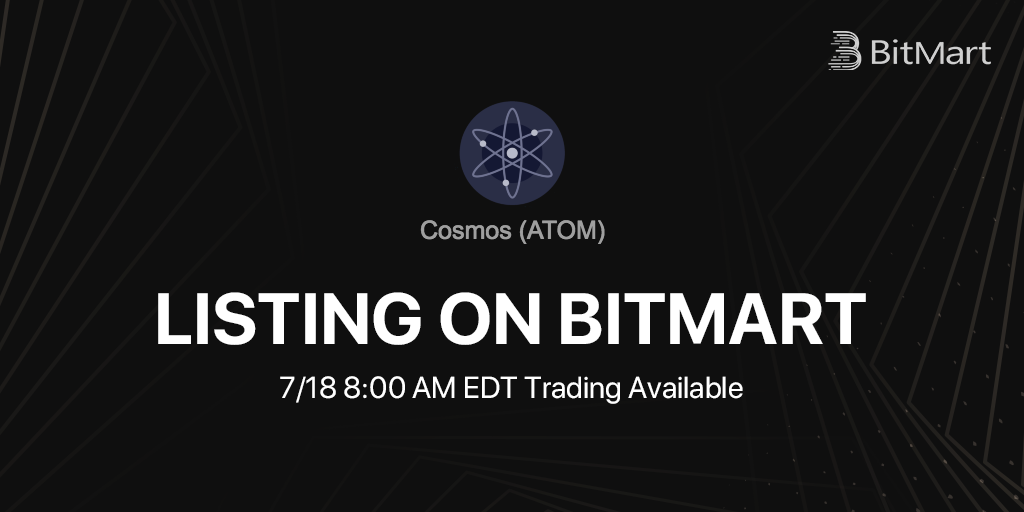 BitMart

Cosmos (ATOM)

LISTING ON BITMART

7/18 8:00 AM EDT Trading Available